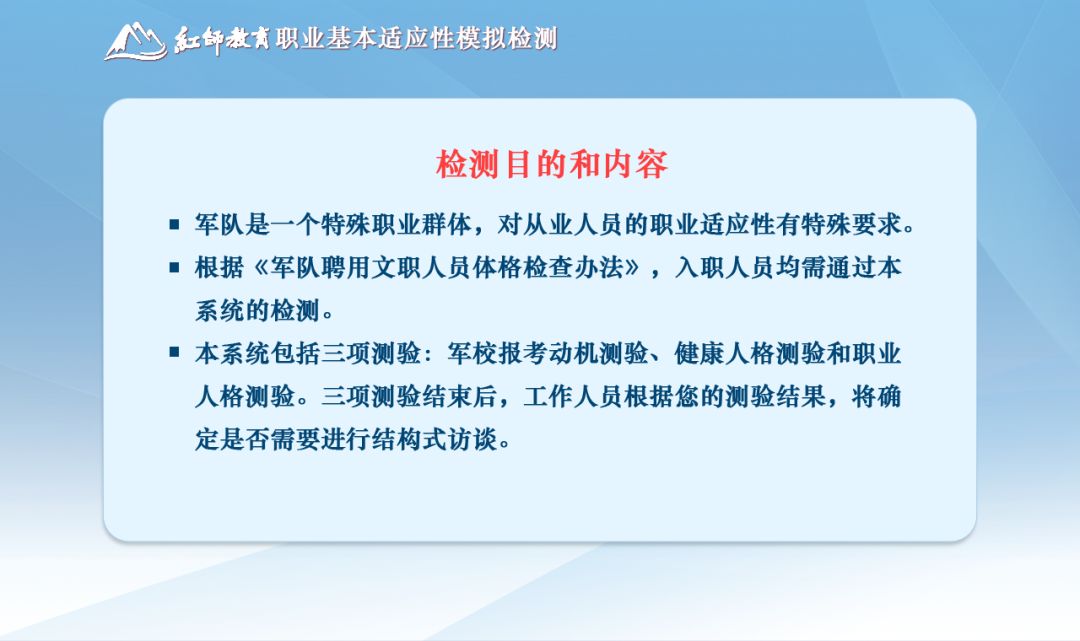 紅師教育职业基本适应性模拟检测

检测目的和内容

■ 军队是一个特殊职业群体，对从业人员的职业适应性有特殊要求。

■ 根据《军队聘用文职人员体格检查办法》，入职人员均需通过本系统的检测。

■ 本系统包括三项测验：军校报考动机测验、健康人格测验和职业人格测验。三项测验结束后，工作人员根据您的测验结果，将确定是否需要进行结构式访谈。